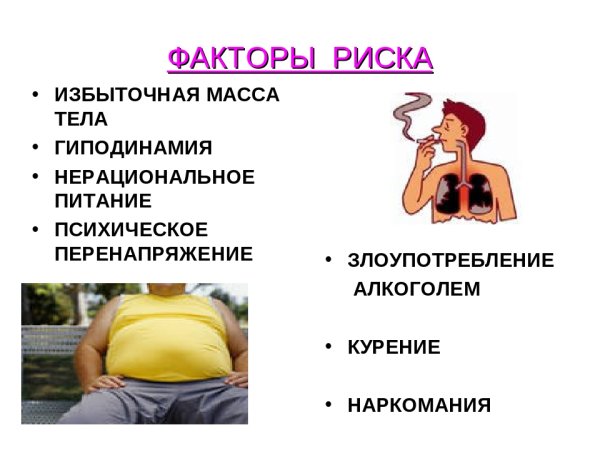 ФАКТОРЫ РИСКА

• ИЗБЫТОЧНАЯ МАССА ТЕЛА
• ГИПОДИНАМИЯ
• НЕРАЦИОНАЛЬНОЕ ПИТАНИЕ
• ПСИХИЧЕСКОЕ ПЕРЕНАПРЯЖЕНИЕ

• ЗЛОУПОТРЕБЛЕНИЕ АЛКОГОЛЕМ
• КУРЕНИЕ
• НАРКОМАНИЯ